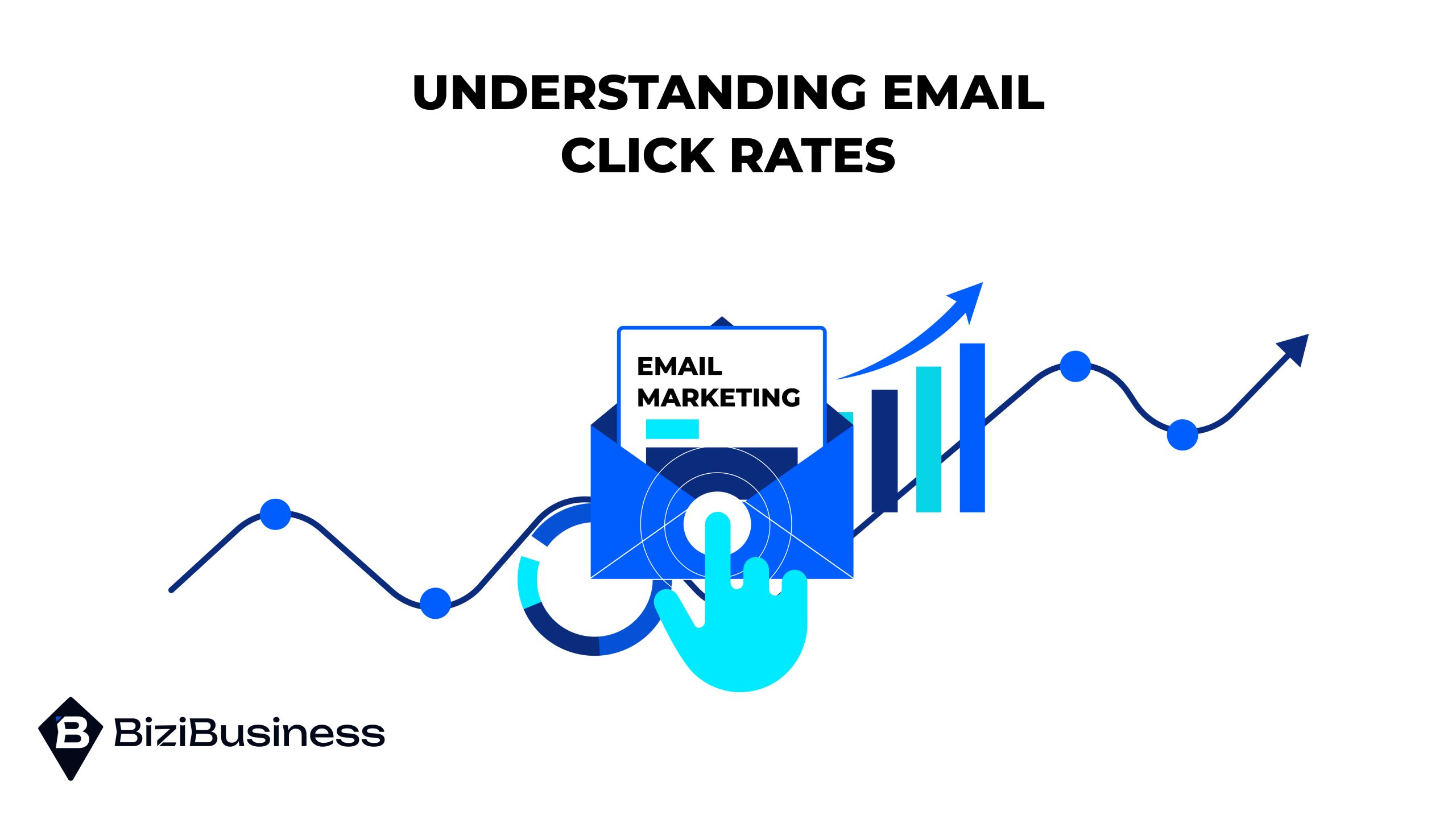 UNDERSTANDING EMAIL CLICK RATES

EMAIL MARKETING

B BiziBusiness